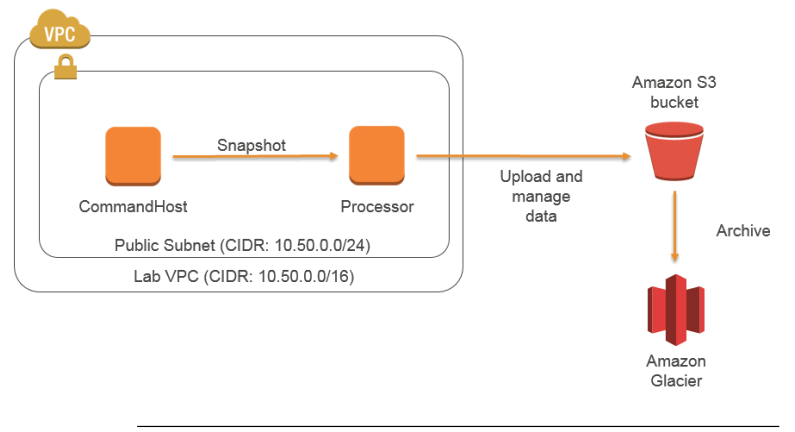 VPC

Snapshot

CommandHost

Processor

Public Subnet (CIDR: 10.50.0.0/24)

Lab VPC (CIDR: 10.50.0.0/16)

Upload and manage data

Amazon S3 bucket

Archive

Amazon Glacier